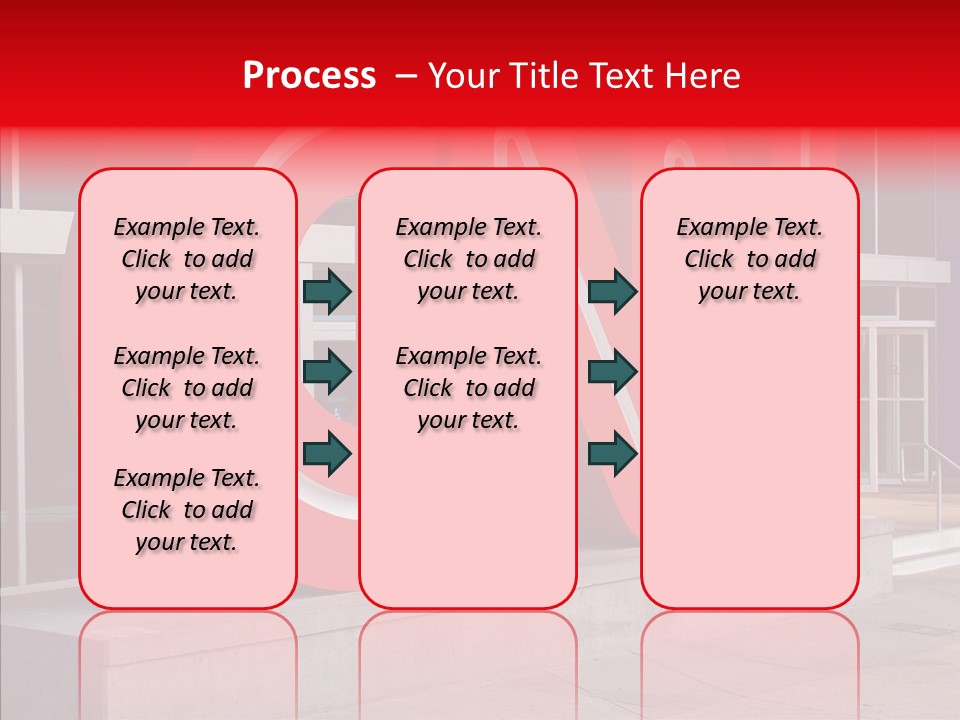 Process – Your Title Text Here

Example Text. Click to add your text.

Example Text. Click to add your text.

Example Text. Click to add your text.

Example Text. Click to add your text.

Example Text. Click to add your text.

Example Text. Click to add your text.